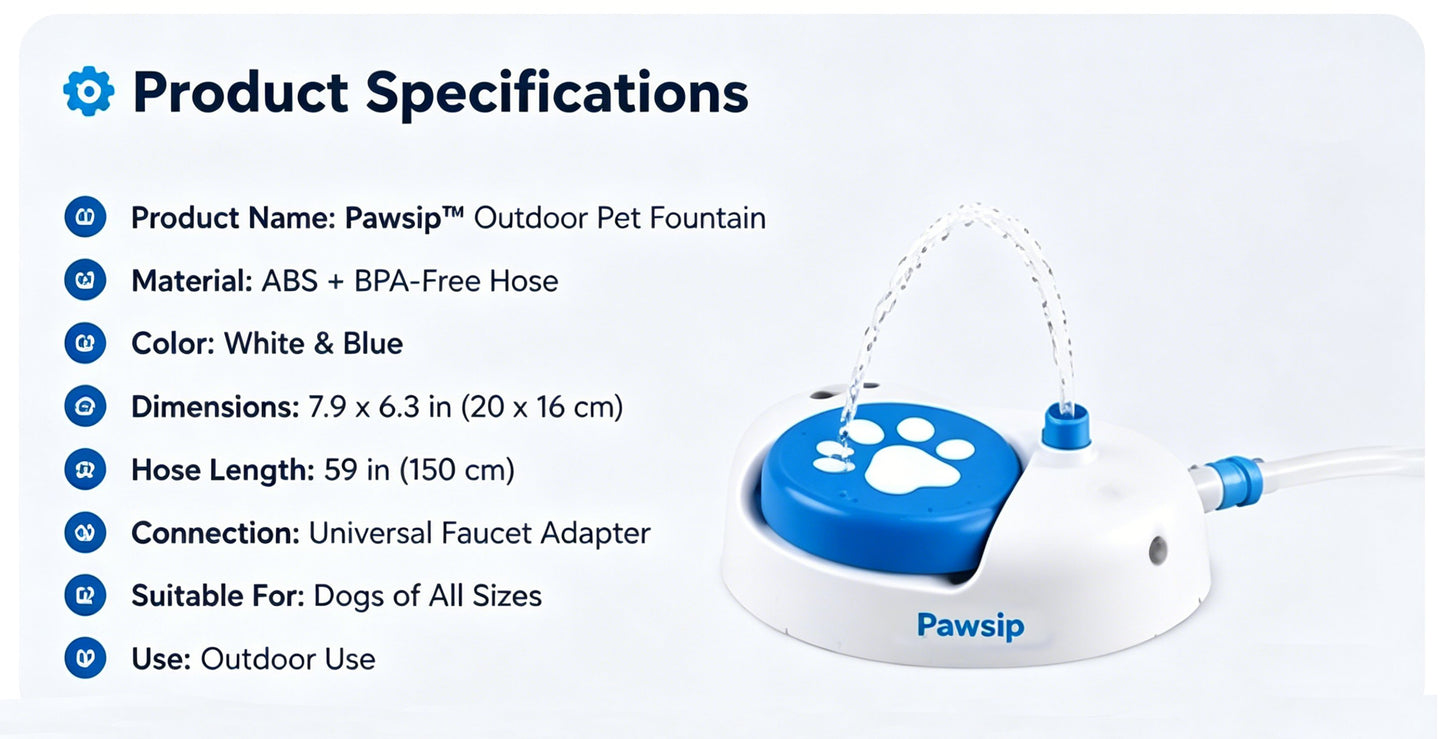 Product Specifications

Product Name: Pawsip™ Outdoor Pet Fountain

Material: ABS + BPA-Free Hose

Color: White & Blue

Dimensions: 7.9 x 6.3 in (20 x 16 cm)

Hose Length: 59 in (150 cm)

Connection: Universal Faucet Adapter

Suitable For: Dogs of All Sizes

Use: Outdoor Use

Pawsip